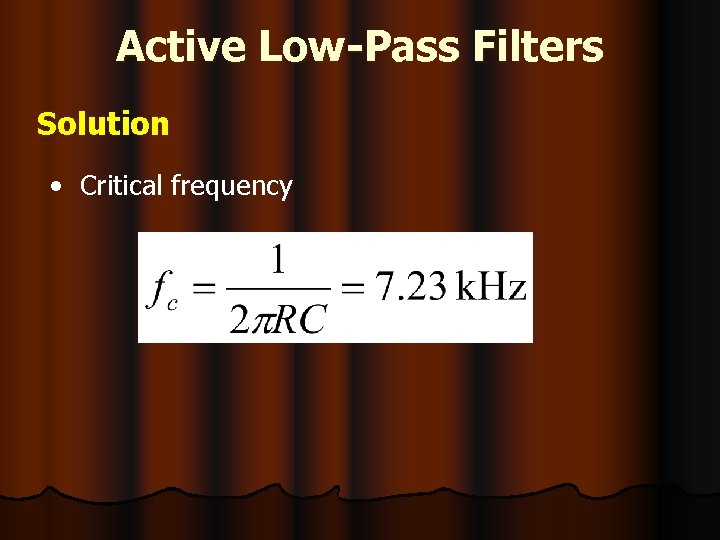 Active Low-Pass Filters

Solution

• Critical frequency

$f_c = \frac{1}{2\pi RC} = 7.23\,\text{kHz}$